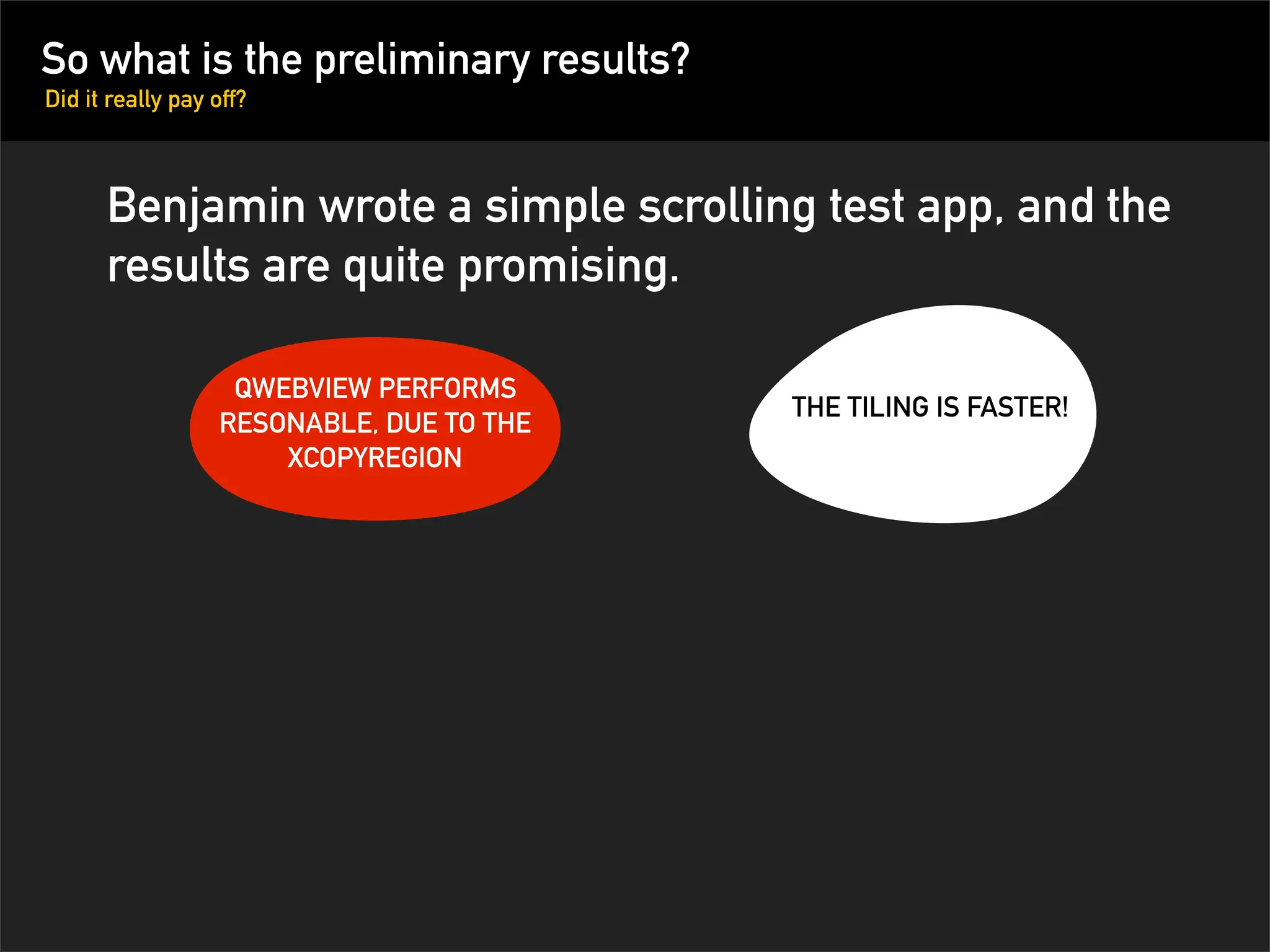 So what is the preliminary results?
Did it really pay off?

Benjamin wrote a simple scrolling test app, and the results are quite promising.

QWEBVIEW PERFORMS RESONABLE, DUE TO THE XCOPYREGION

THE TILING IS FASTER!